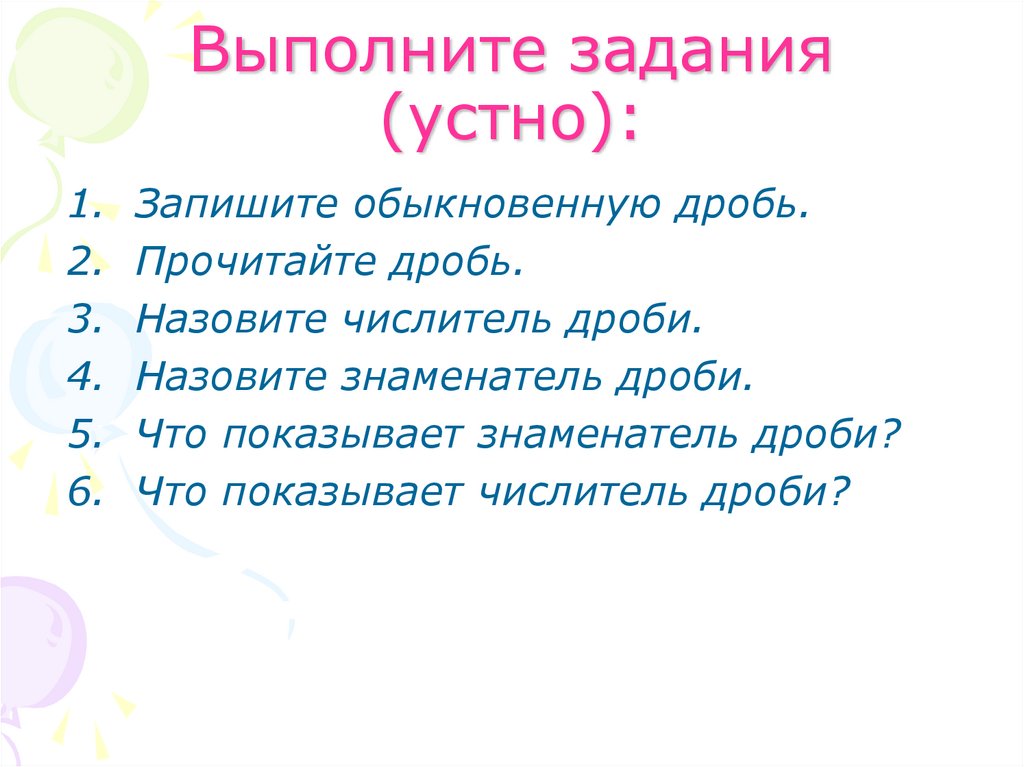 Выполните задания (устно):

1. Запишите обыкновенную дробь.
2. Прочитайте дробь.
3. Назовите числитель дроби.
4. Назовите знаменатель дроби.
5. Что показывает знаменатель дроби?
6. Что показывает числитель дроби?